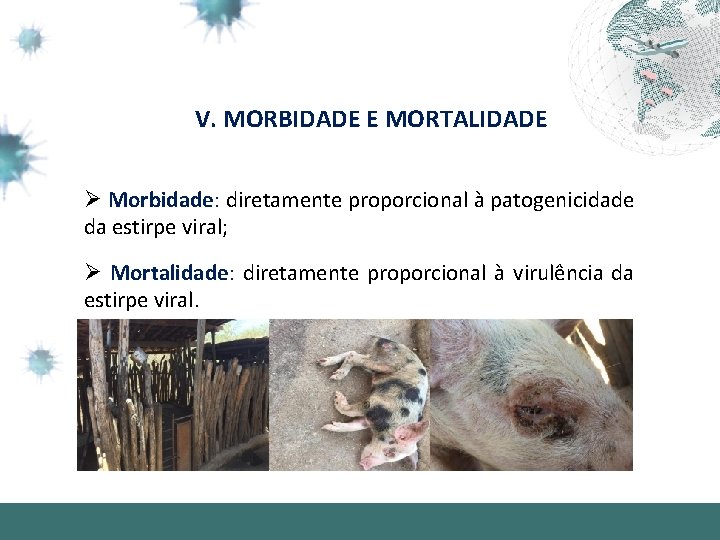 V. MORBIDADE E MORTALIDADE

➢ Morbidade: diretamente proporcional à patogenicidade da estirpe viral;

➢ Mortalidade: diretamente proporcional à virulência da estirpe viral.